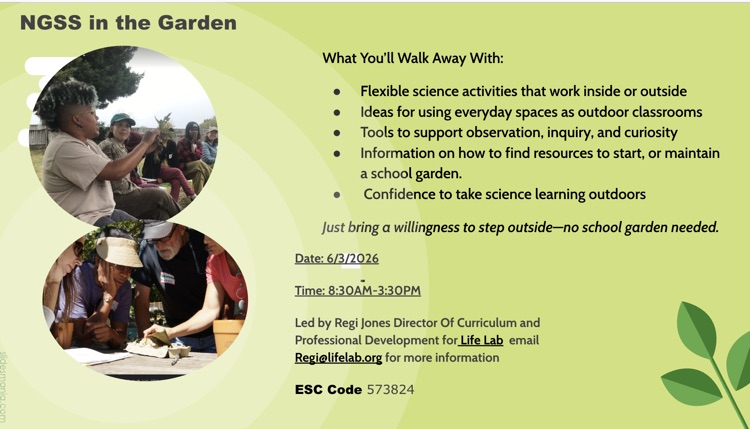 NGSS in the Garden

What You'll Walk Away With:

- Flexible science activities that work inside or outside
- Ideas for using everyday spaces as outdoor classrooms
- Tools to support observation, inquiry, and curiosity
- Information on how to find resources to start, or maintain a school garden.
- Confidence to take science learning outdoors

Just bring a willingness to step outside—no school garden needed.

Date: 6/3/2026

Time: 8:30AM-3:30PM

Led by Regi Jones Director Of Curriculum and Professional Development for Life Lab email Regi@lifelab.org for more information

ESC Code 573824

slidesmania.com